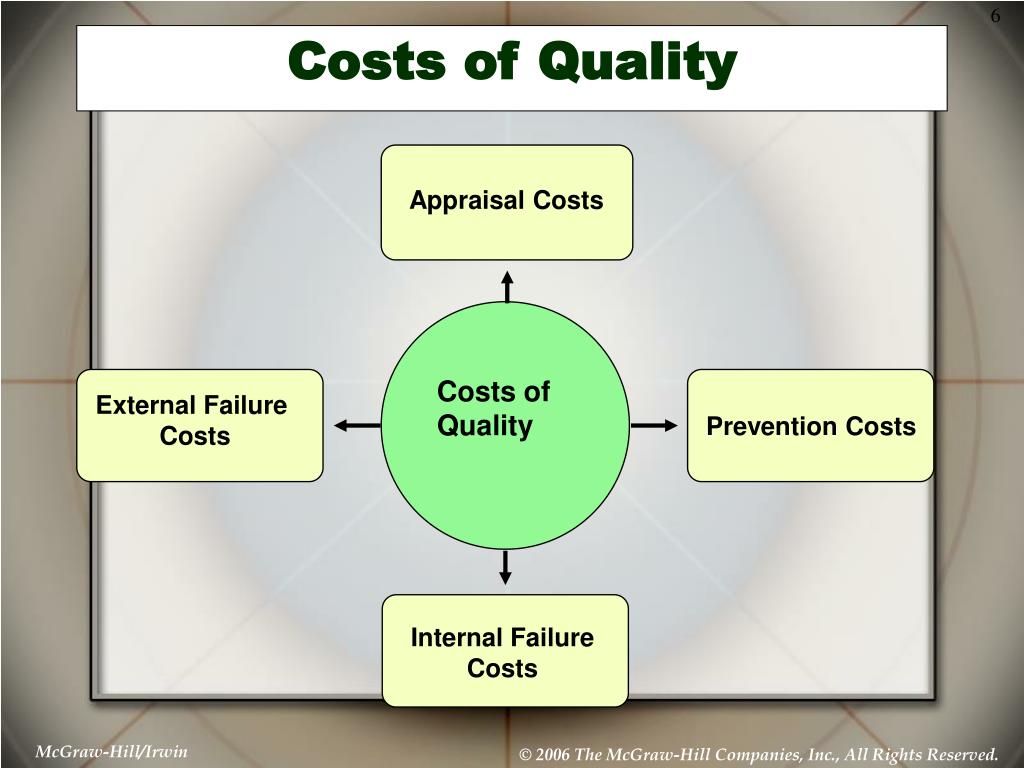 6

Costs of Quality

Appraisal Costs

External Failure Costs

Costs of Quality

Prevention Costs

Internal Failure Costs

McGraw-Hill/Irwin

© 2006 The McGraw-Hill Companies, Inc., All Rights Reserved.